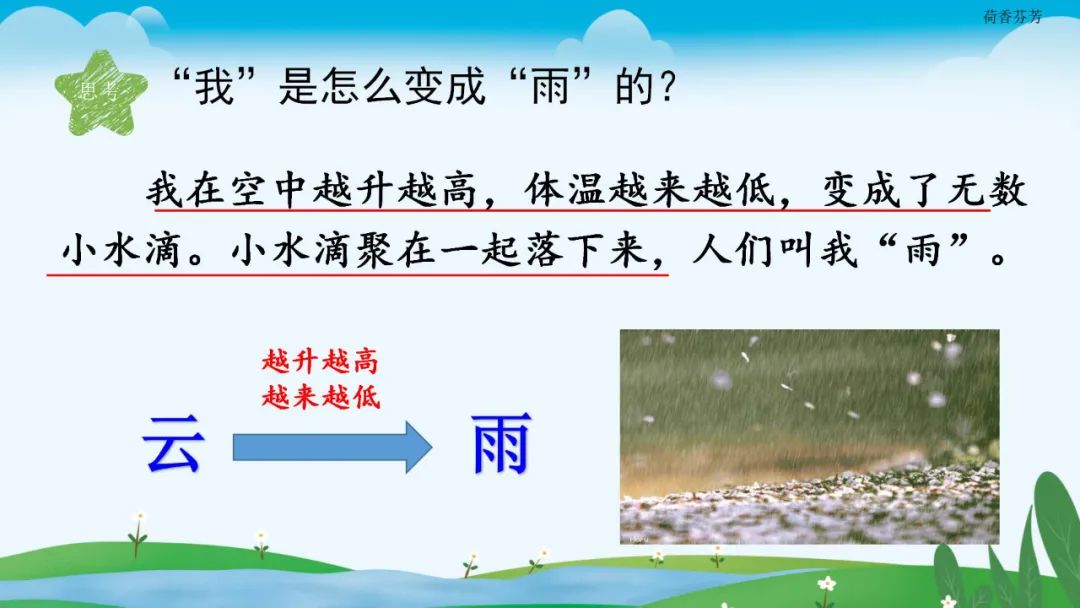 荷香芬芳

思考

“我”是怎么变成“雨”的？

我在空中越升越高，体温越来越低，变成了无数小水滴。小水滴聚在一起落下来，人们叫我“雨”。

越升越高
越来越低

云

雨